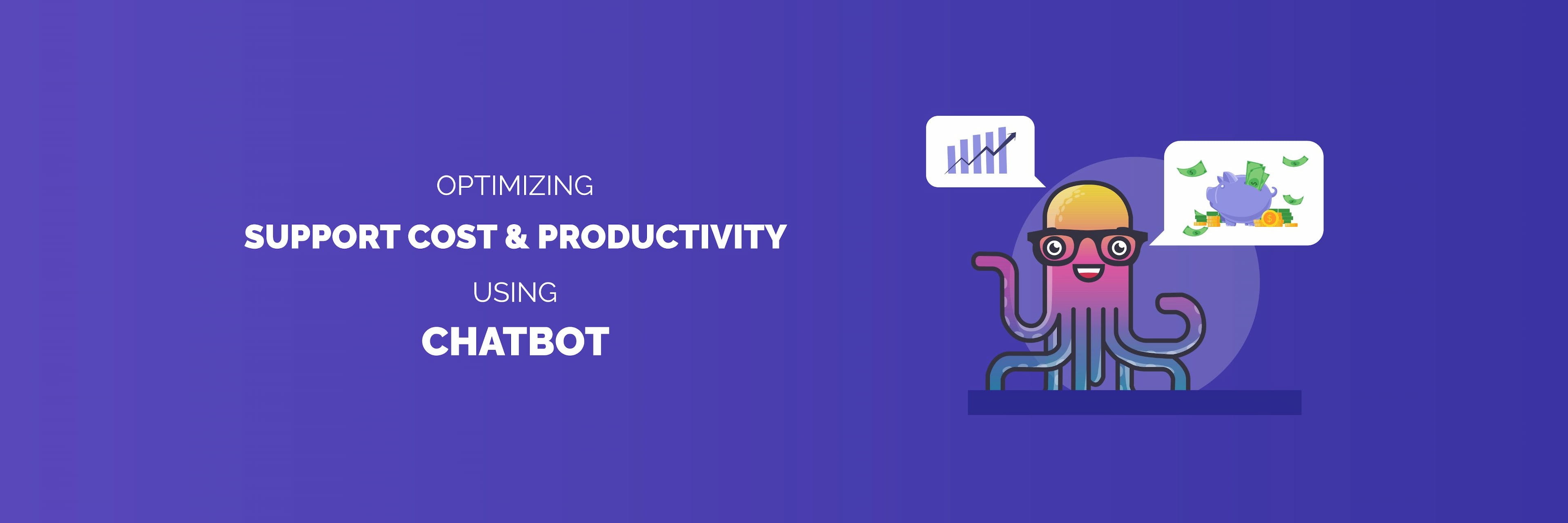 OPTIMIZING

SUPPORT COST & PRODUCTIVITY

USING

CHATBOT